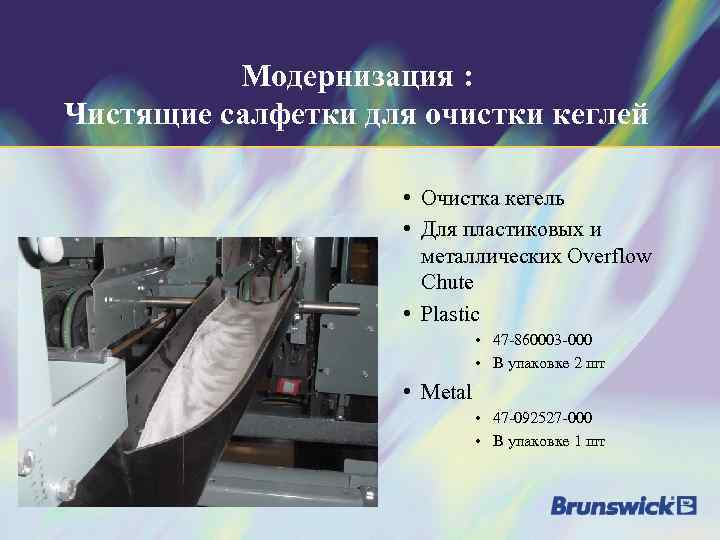 Модернизация :
Чистящие салфетки для очистки кеглей

• Очистка кегель
• Для пластиковых и металлических Overflow Chute
• Plastic
  • 47-860003-000
  • В упаковке 2 шт
• Metal
  • 47-092527-000
  • В упаковке 1 шт

Brunswick